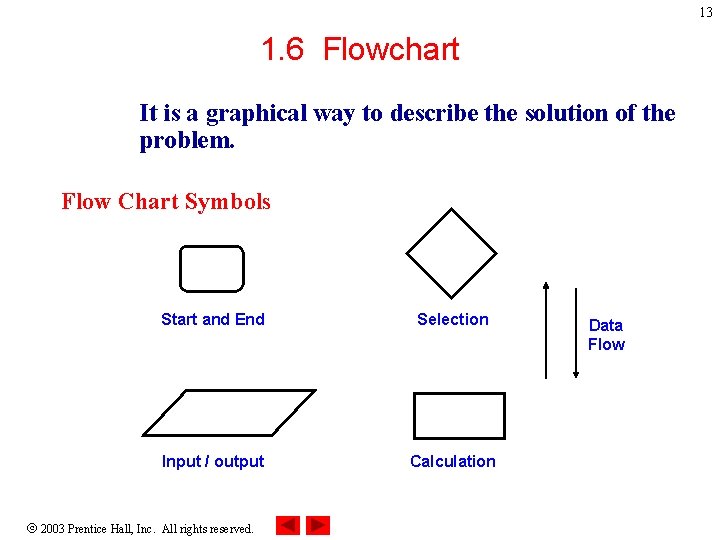 13

1.6 Flowchart

It is a graphical way to describe the solution of the problem.

Flow Chart Symbols

Start and End

Selection

Data Flow

Input / output

Calculation

© 2003 Prentice Hall, Inc. All rights reserved.